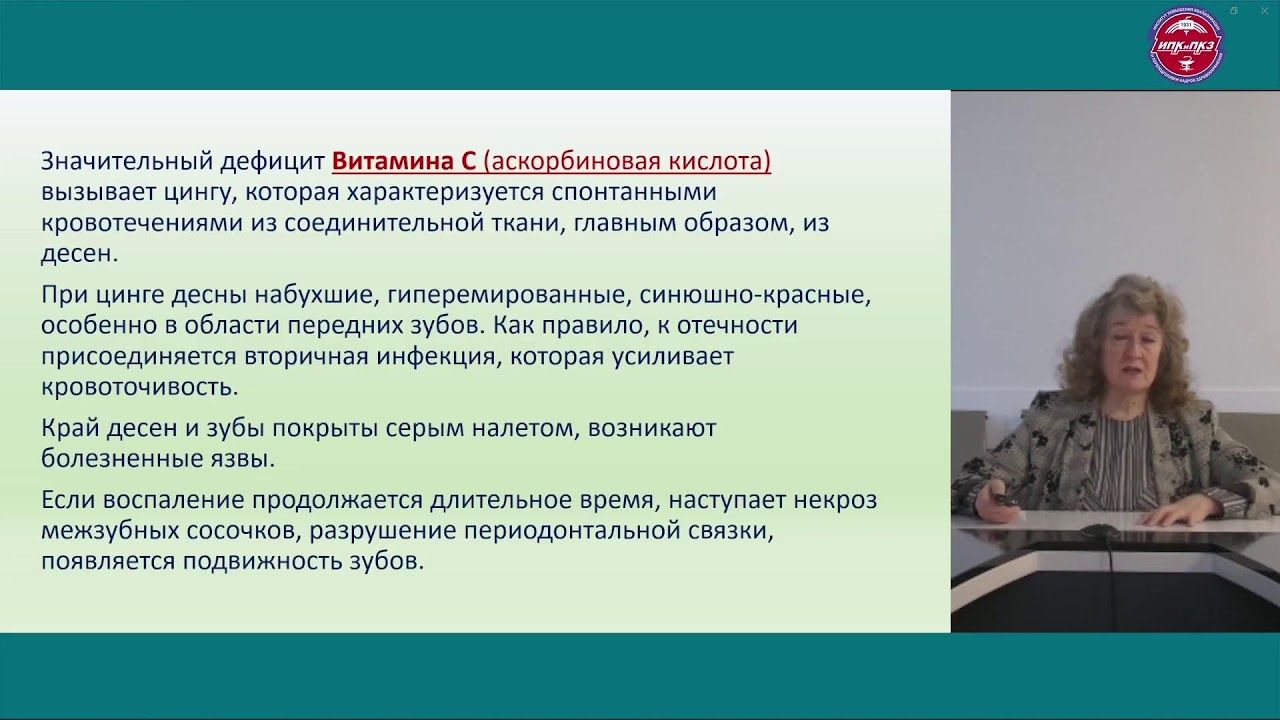 ИПКиПКЗ

Значительный дефицит Витамина С (аскорбиновая кислота) вызывает цингу, которая характеризуется спонтанными кровотечениями из соединительной ткани, главным образом, из десен.

При цинге десны набухшие, гиперемированные, синюшно-красные, особенно в области передних зубов. Как правило, к отечности присоединяется вторичная инфекция, которая усиливает кровоточивость.

Край десен и зубы покрыты серым налетом, возникают болезненные язвы.

Если воспаление продолжается длительное время, наступает некроз межзубных сосочков, разрушение периодонтальной связки, появляется подвижность зубов.